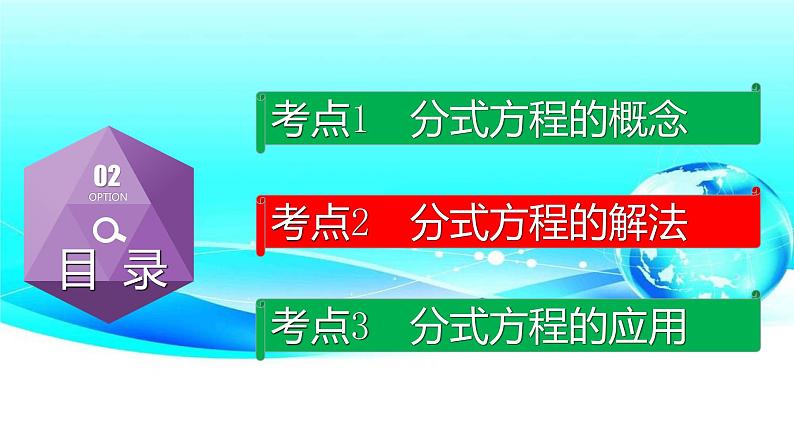 02
OPTION
目 录

考点1 分式方程的概念

考点2 分式方程的解法

考点3 分式方程的应用